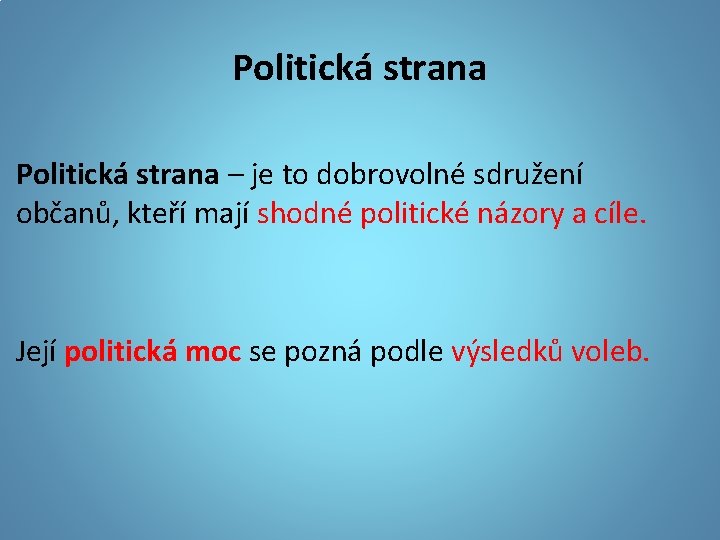 Politická strana

Politická strana – je to dobrovolné sdružení občanů, kteří mají shodné politické názory a cíle.

Její politická moc se pozná podle výsledků voleb.